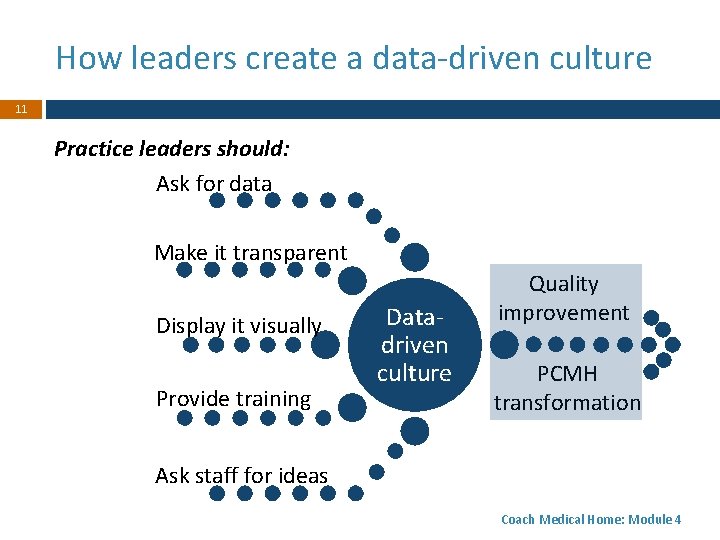 How leaders create a data-driven culture

11

Practice leaders should:

Ask for data

Make it transparent

Display it visually

Provide training

Ask staff for ideas

Data-driven culture

Quality improvement

PCMH transformation

Coach Medical Home: Module 4